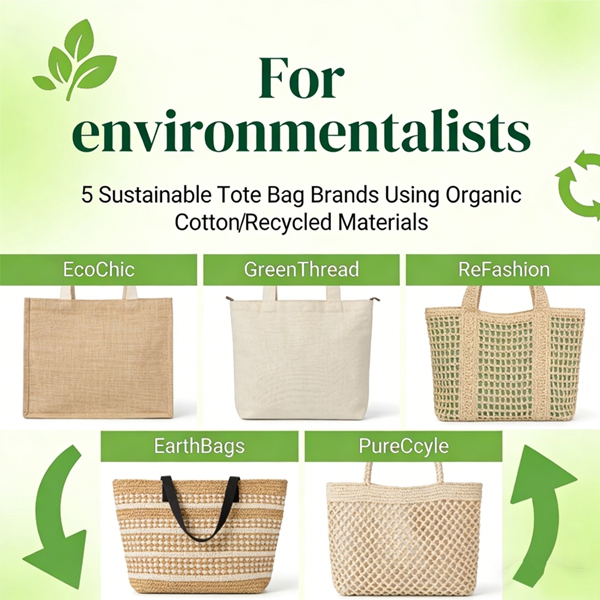 For environmentalists

5 Sustainable Tote Bag Brands Using Organic Cotton/Recycled Materials

EcoChic

GreenThread

ReFashion

EarthBags

PureCcyle